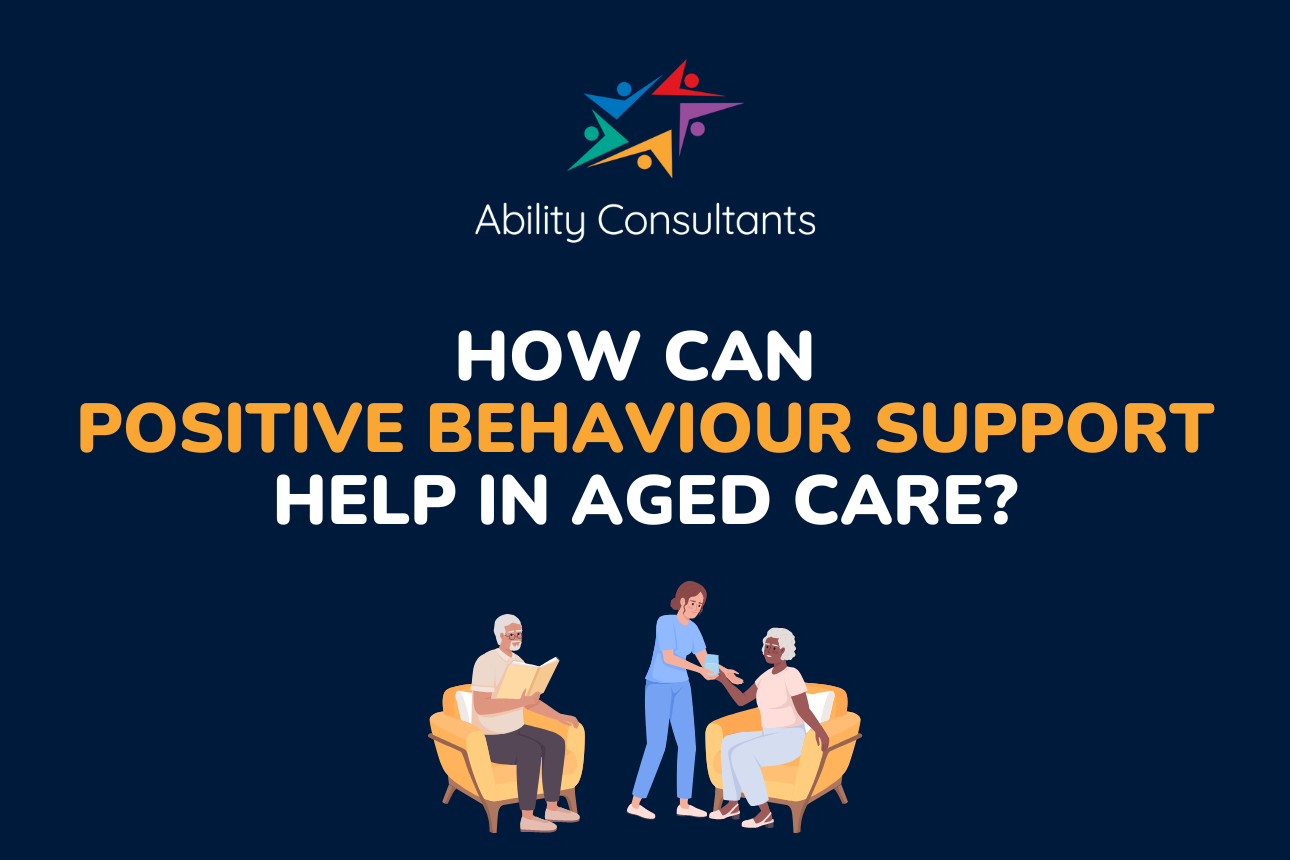 Ability Consultants

HOW CAN
POSITIVE BEHAVIOUR SUPPORT
HELP IN AGED CARE?